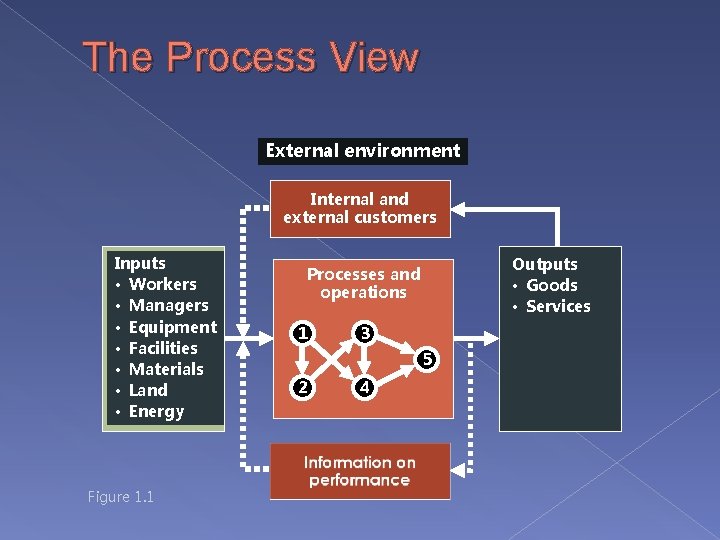 The Process View

External environment

Internal and external customers

Inputs
• Workers
• Managers
• Equipment
• Facilities
• Materials
• Land
• Energy

Processes and operations

1
2
3
4
5

Outputs
• Goods
• Services

Information on performance

Figure 1.1